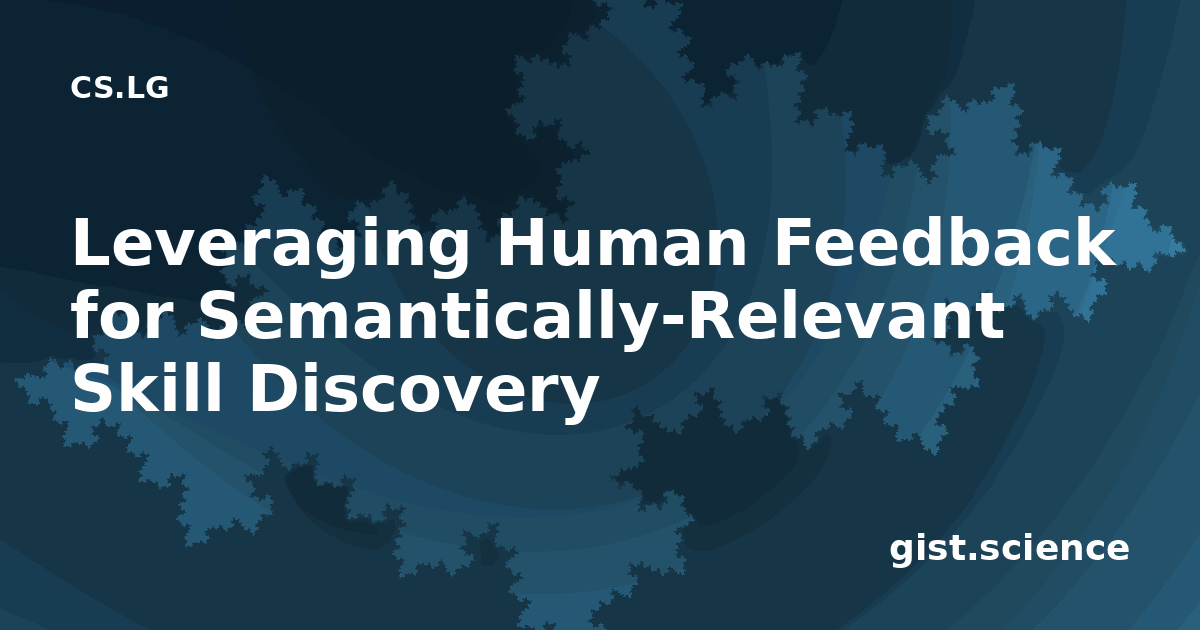 CS.LG

Leveraging Human Feedback for Semantically-Relevant Skill Discovery

gist.science